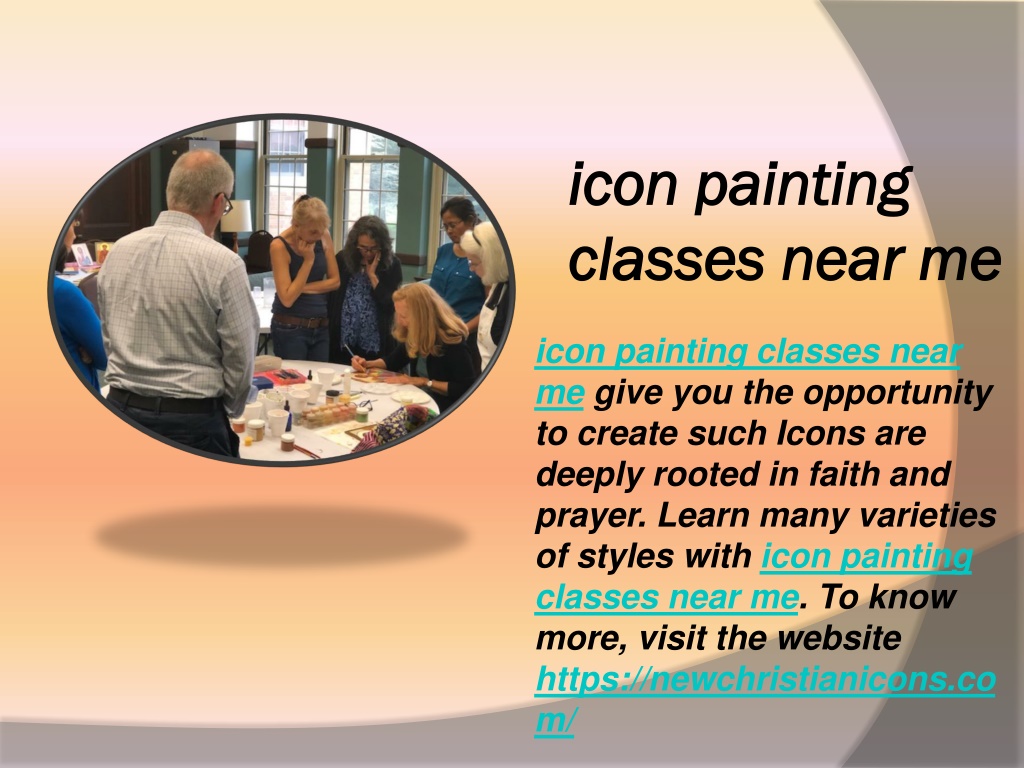 icon painting classes near me

icon painting classes near me give you the opportunity to create such Icons are deeply rooted in faith and prayer. Learn many varieties of styles with icon painting classes near me. To know more, visit the website https://newchristianicons.com/